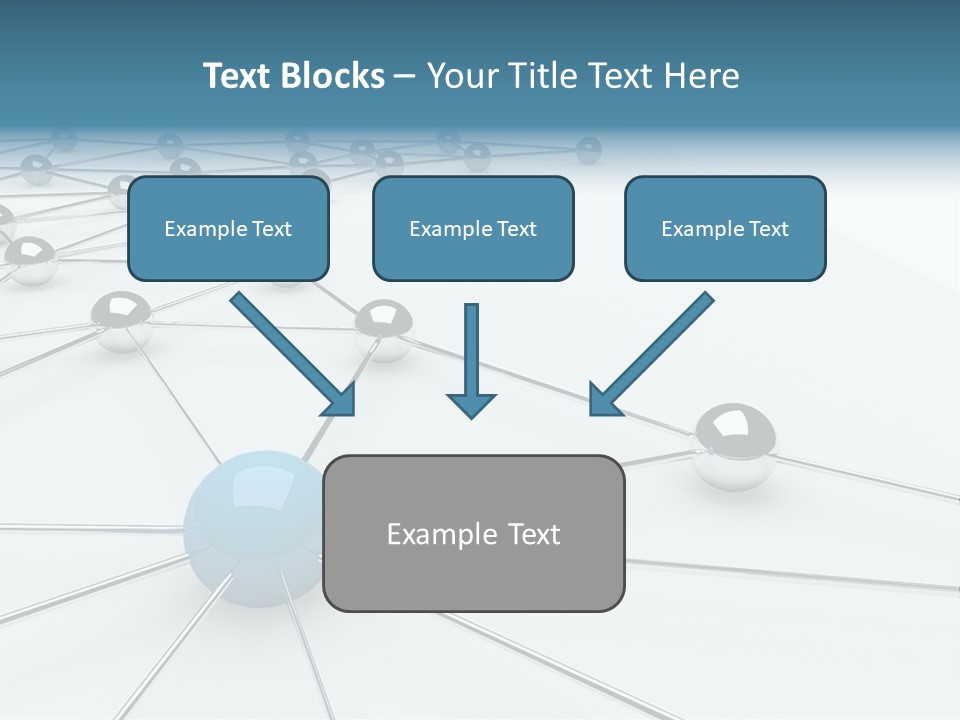 Text Blocks – Your Title Text Here

Example Text

Example Text

Example Text

Example Text